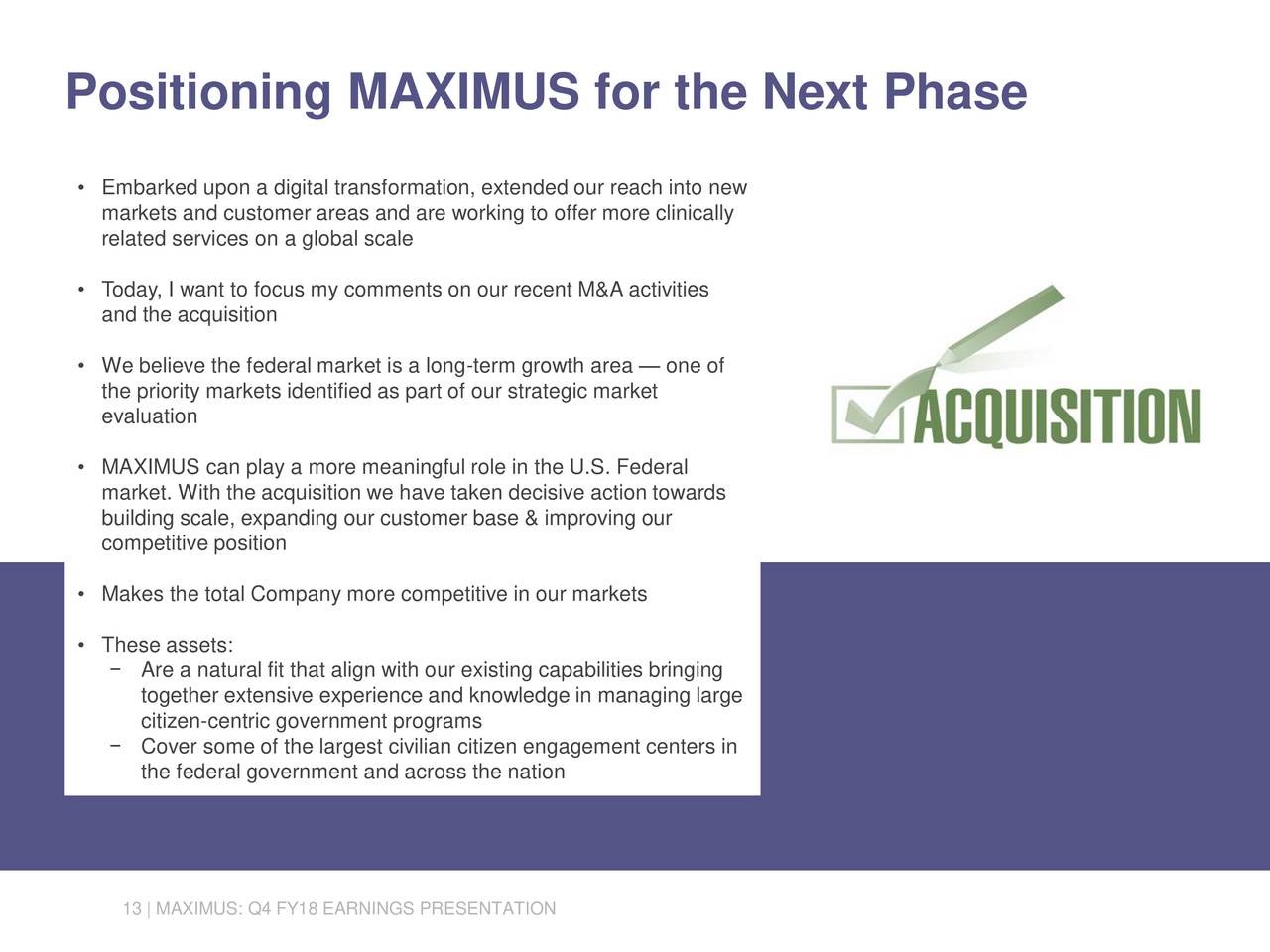 Positioning MAXIMUS for the Next Phase

• Embarked upon a digital transformation, extended our reach into new markets and customer areas and are working to offer more clinically related services on a global scale

• Today, I want to focus my comments on our recent M&A activities and the acquisition

• We believe the federal market is a long-term growth area — one of the priority markets identified as part of our strategic market evaluation

• MAXIMUS can play a more meaningful role in the U.S. Federal market. With the acquisition we have taken decisive action towards building scale, expanding our customer base & improving our competitive position

• Makes the total Company more competitive in our markets

• These assets:
− Are a natural fit that align with our existing capabilities bringing together extensive experience and knowledge in managing large citizen-centric government programs
− Cover some of the largest civilian citizen engagement centers in the federal government and across the nation

ACQUISITION

13 | MAXIMUS: Q4 FY18 EARNINGS PRESENTATION